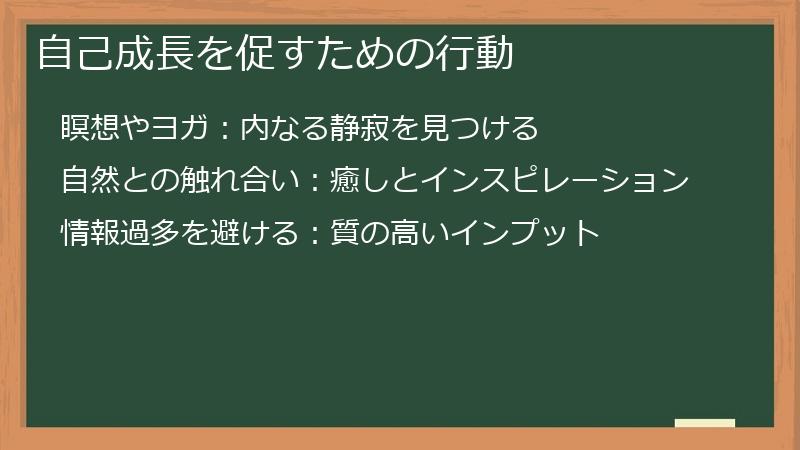 自己成長を促すための行動

瞑想やヨガ：内なる静寂を見つける

自然との触れ合い：癒しとインスピレーション

情報過多を避ける：質の高いインプット